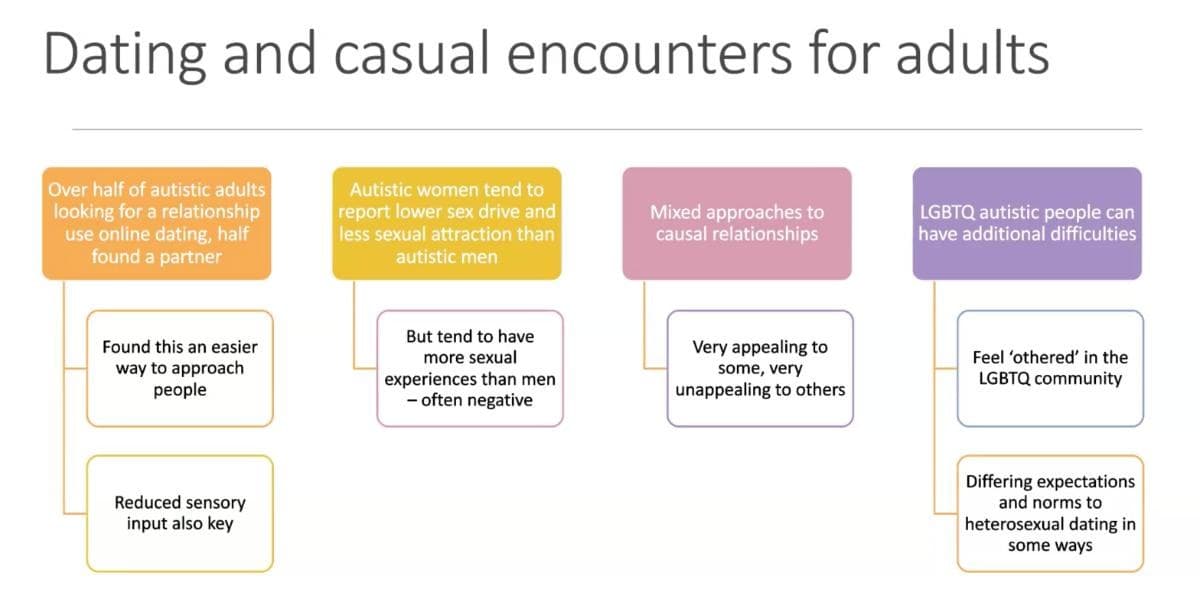 Dating and casual encounters for adults

Over half of autistic adults looking for a relationship use online dating, half found a partner

Found this an easier way to approach people

Reduced sensory input also key

Autistic women tend to report lower sex drive and less sexual attraction than autistic men

But tend to have more sexual experiences than men – often negative

Mixed approaches to causal relationships

Very appealing to some, very unappealing to others

LGBTQ autistic people can have additional difficulties

Feel 'othered' in the LGBTQ community

Differing expectations and norms to heterosexual dating in some ways